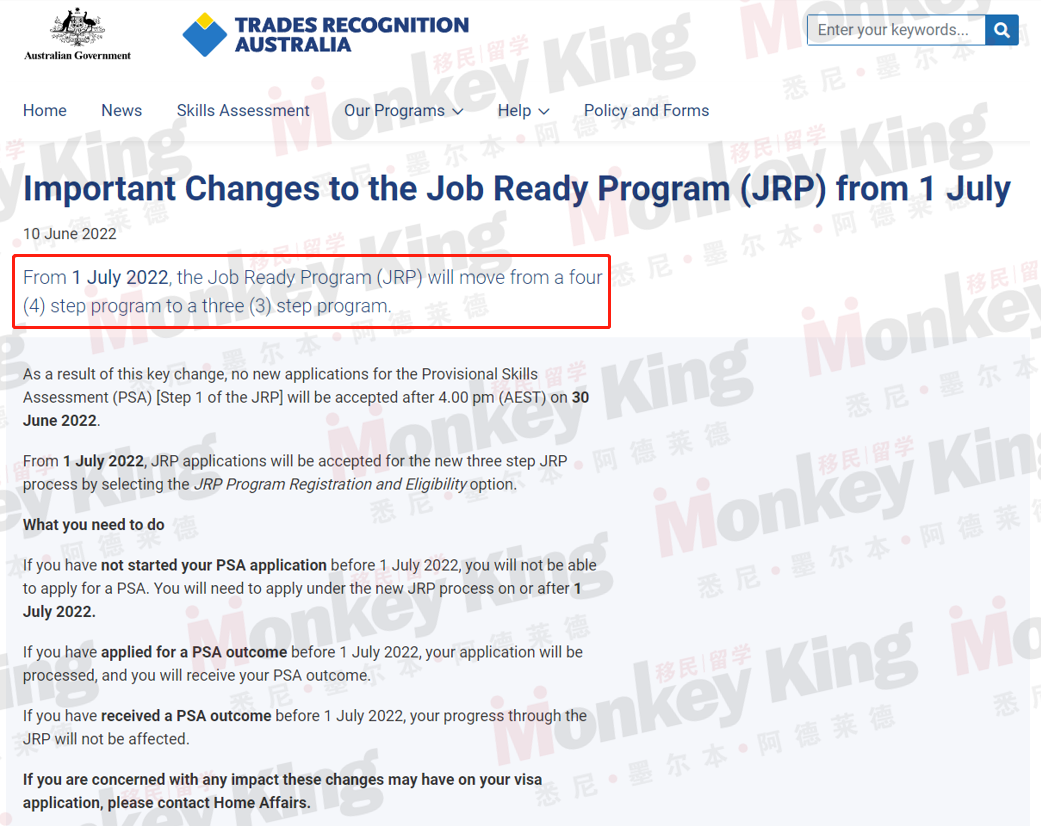 Australian Government

TRADES RECOGNITION AUSTRALIA

Enter your keywords...

Home News Skills Assessment Our Programs Help Policy and Forms

Important Changes to the Job Ready Program (JRP) from 1 July

10 June 2022

From 1 July 2022, the Job Ready Program (JRP) will move from a four (4) step program to a three (3) step program.

As a result of this key change, no new applications for the Provisional Skills Assessment (PSA) [Step 1 of the JRP] will be accepted after 4.00 pm (AEST) on 30 June 2022.

From 1 July 2022, JRP applications will be accepted for the new three step JRP process by selecting the JRP Program Registration and Eligibility option.

What you need to do

If you have not started your PSA application before 1 July 2022, you will not be able to apply for a PSA. You will need to apply under the new JRP process on or after 1 July 2022.

If you have applied for a PSA outcome before 1 July 2022, your application will be processed, and you will receive your PSA outcome.

If you have received a PSA outcome before 1 July 2022, your progress through the JRP will not be affected.

If you are concerned with any impact these changes may have on your visa application, please contact Home Affairs.

Monkey King 移民|留学 悉尼•墨尔本•阿德莱德